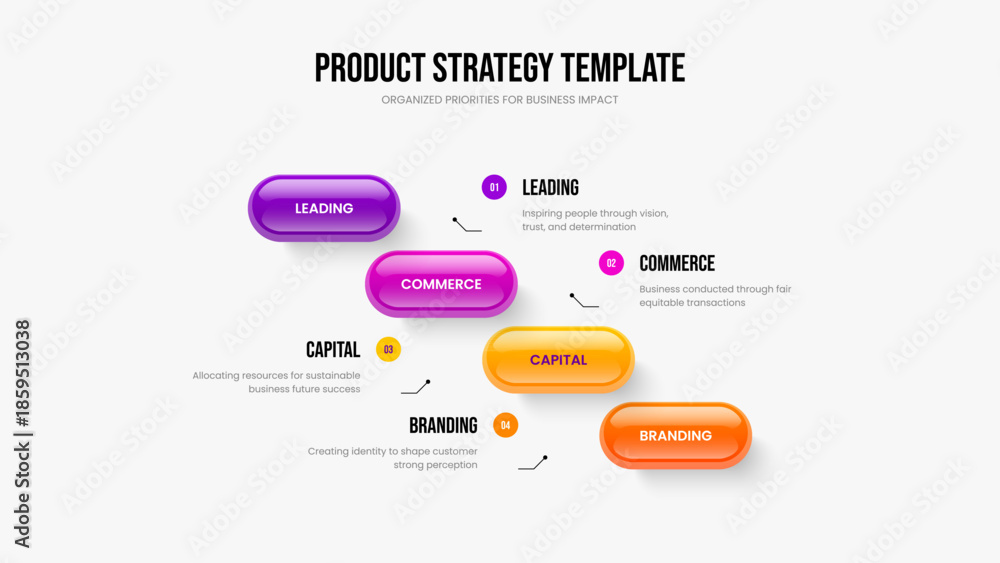 PRODUCT STRATEGY TEMPLATE
ORGANIZED PRIORITIES FOR BUSINESS IMPACT

LEADING

01 LEADING
Inspiring people through vision, trust, and determination

COMMERCE

02 COMMERCE
Business conducted through fair equitable transactions

CAPITAL 03
Allocating resources for sustainable business future success

CAPITAL

BRANDING 04
Creating identity to shape customer strong perception

BRANDING

Adobe Stock | #1859513038